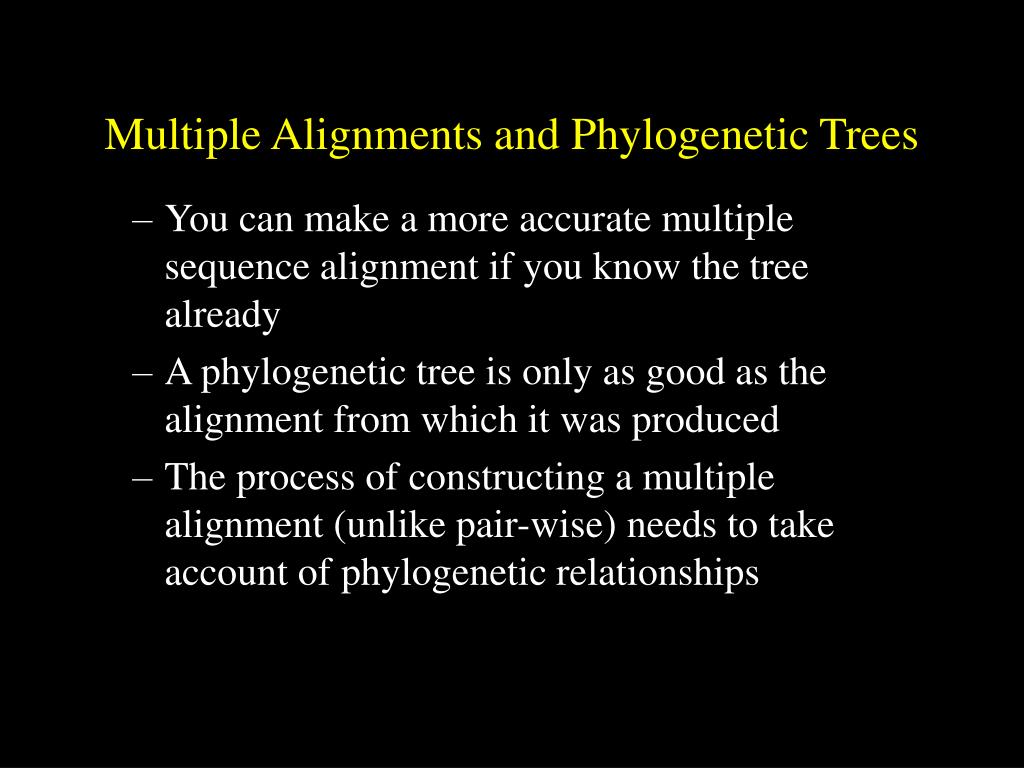 Multiple Alignments and Phylogenetic Trees

– You can make a more accurate multiple sequence alignment if you know the tree already

– A phylogenetic tree is only as good as the alignment from which it was produced

– The process of constructing a multiple alignment (unlike pair-wise) needs to take account of phylogenetic relationships